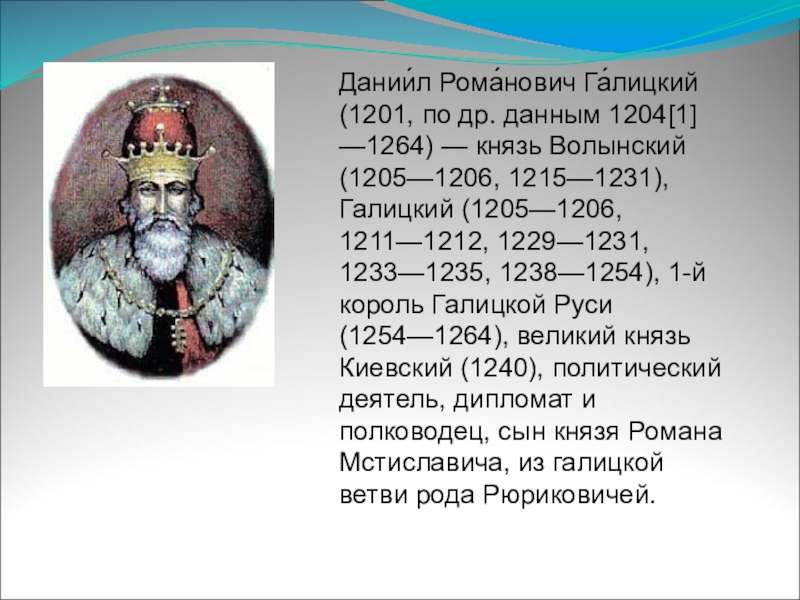 Дании́л Рома́нович Га́лицкий (1201, по др. данным 1204[1] —1264) — князь Волынский (1205—1206, 1215—1231), Галицкий (1205—1206, 1211—1212, 1229—1231, 1233—1235, 1238—1254), 1-й король Галицкой Руси (1254—1264), великий князь Киевский (1240), политический деятель, дипломат и полководец, сын князя Романа Мстиславича, из галицкой ветви рода Рюриковичей.